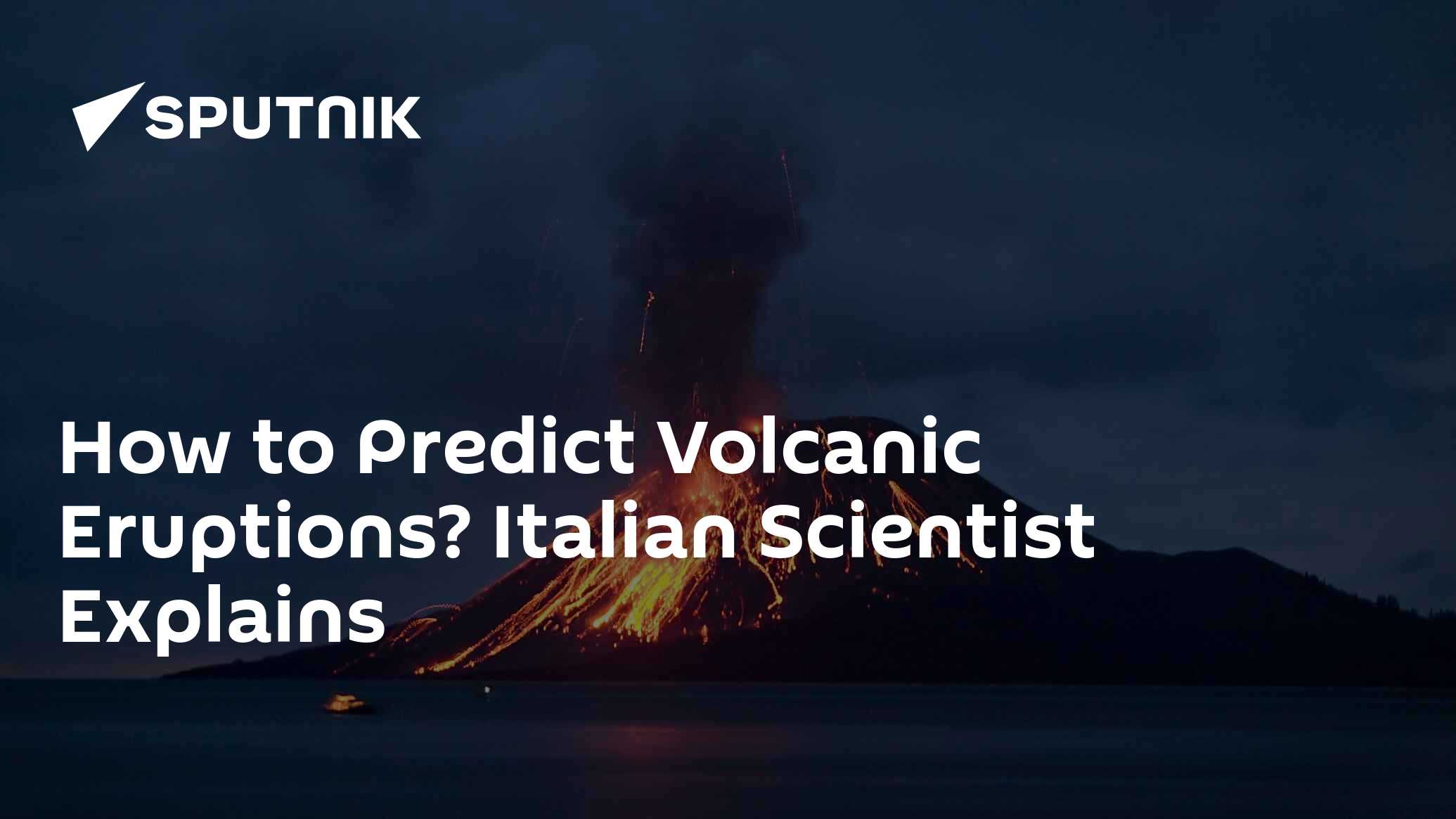 SPUTNIK

How to Predict Volcanic Eruptions? Italian Scientist Explains